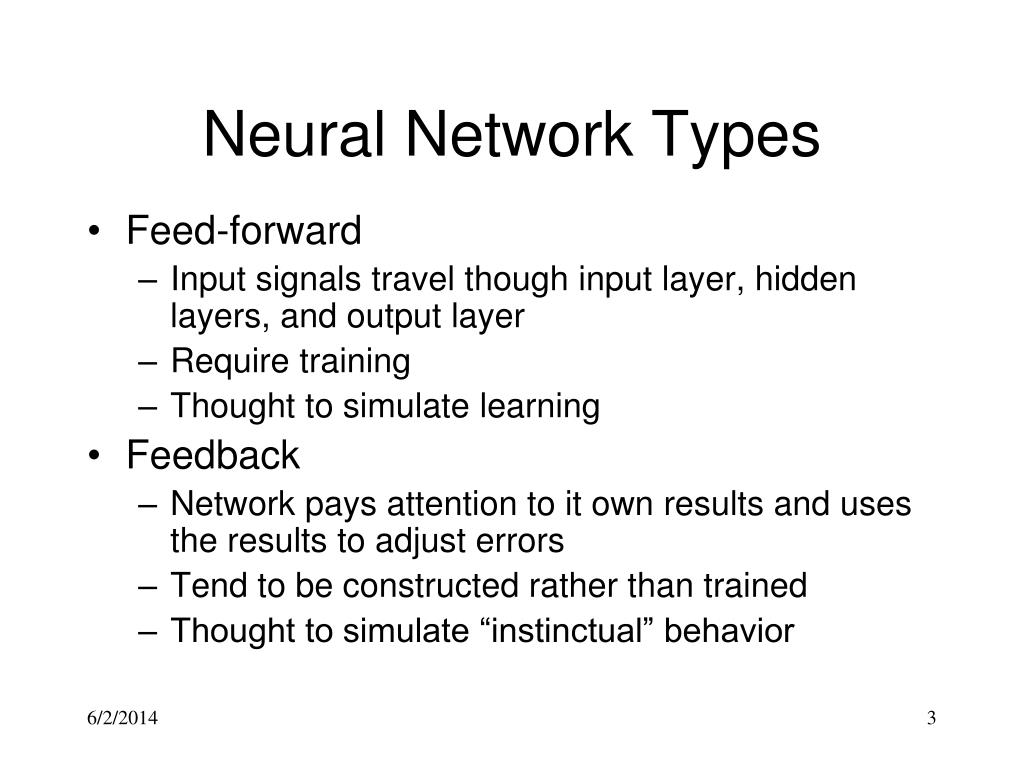 Neural Network Types

• Feed-forward
– Input signals travel though input layer, hidden layers, and output layer
– Require training
– Thought to simulate learning
• Feedback
– Network pays attention to it own results and uses the results to adjust errors
– Tend to be constructed rather than trained
– Thought to simulate “instinctual” behavior

6/2/2014

3